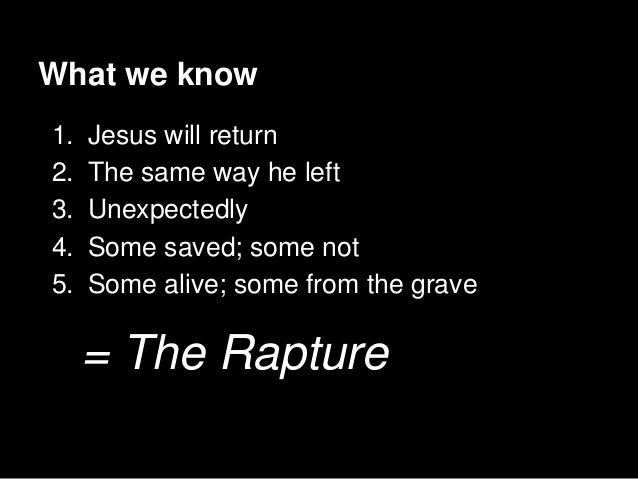 What we know

1. Jesus will return
2. The same way he left
3. Unexpectedly
4. Some saved; some not
5. Some alive; some from the grave

= The Rapture